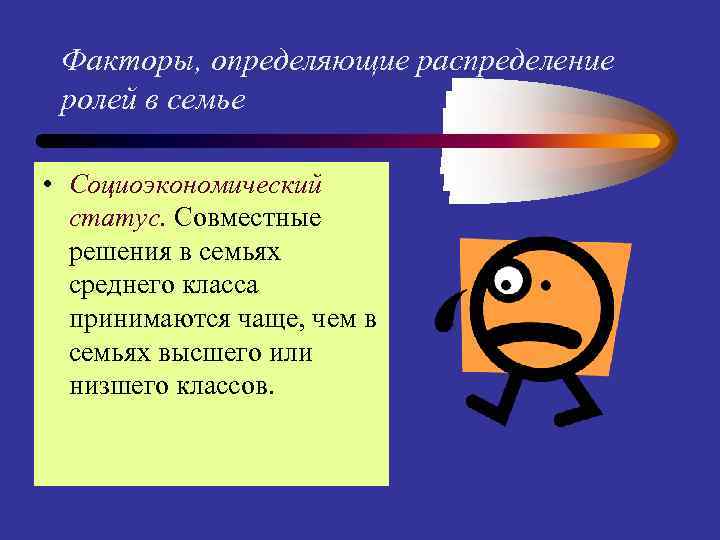 Факторы, определяющие распределение ролей в семье

• Социоэкономический статус. Совместные решения в семьях среднего класса принимаются чаще, чем в семьях высшего или низшего классов.